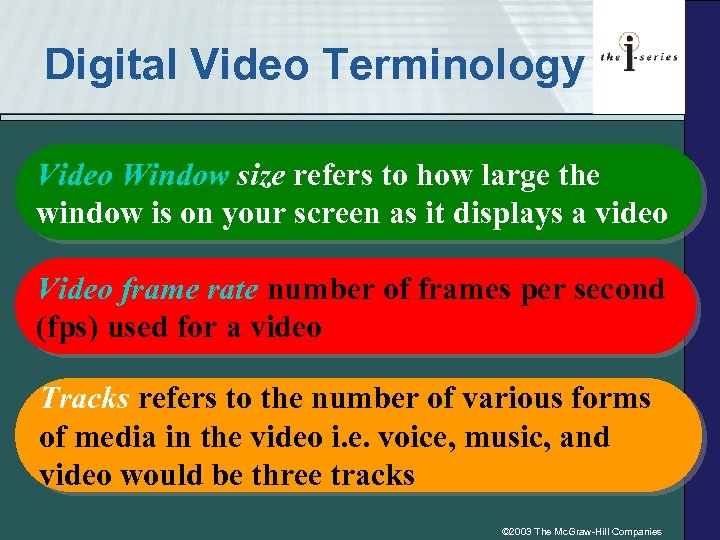 Digital Video Terminology

the i-series

Video Window size refers to how large the window is on your screen as it displays a video

Video frame rate number of frames per second (fps) used for a video

Tracks refers to the number of various forms of media in the video i.e. voice, music, and video would be three tracks

©2003 The McGraw-Hill Companies